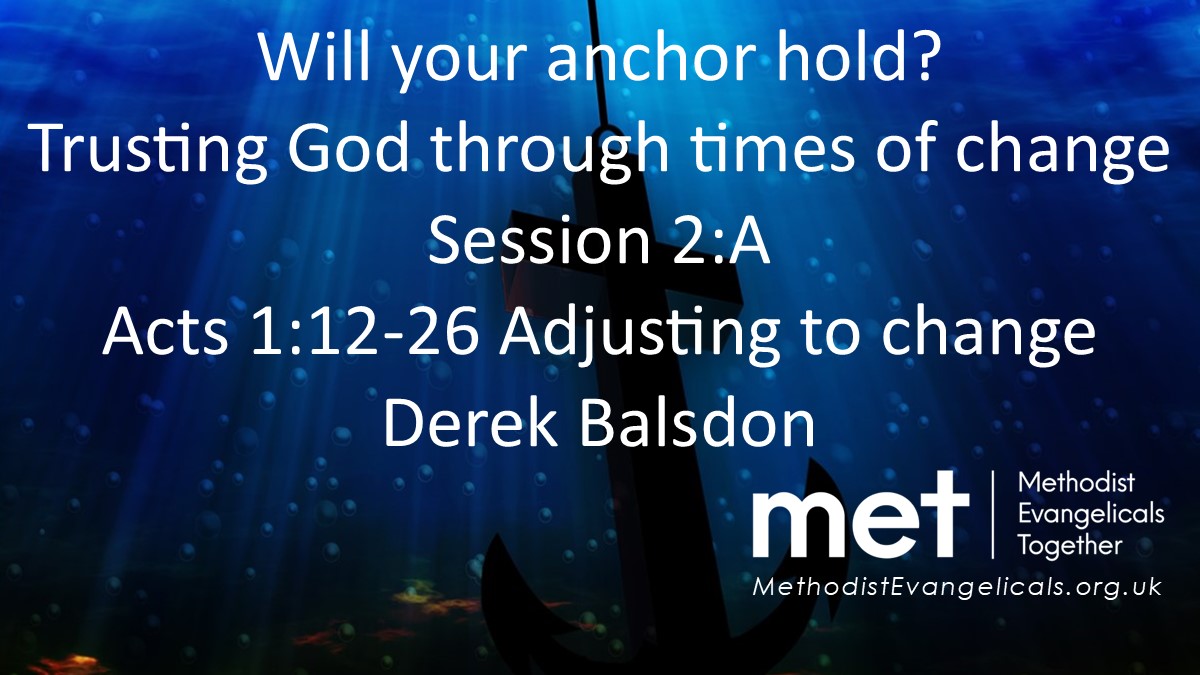 Will your anchor hold?
Trusting God through times of change
Session 2:A
Acts 1:12-26 Adjusting to change
Derek Balsdon

met
Methodist
Evangelicals
Together
MethodistEvangelicals.org.uk